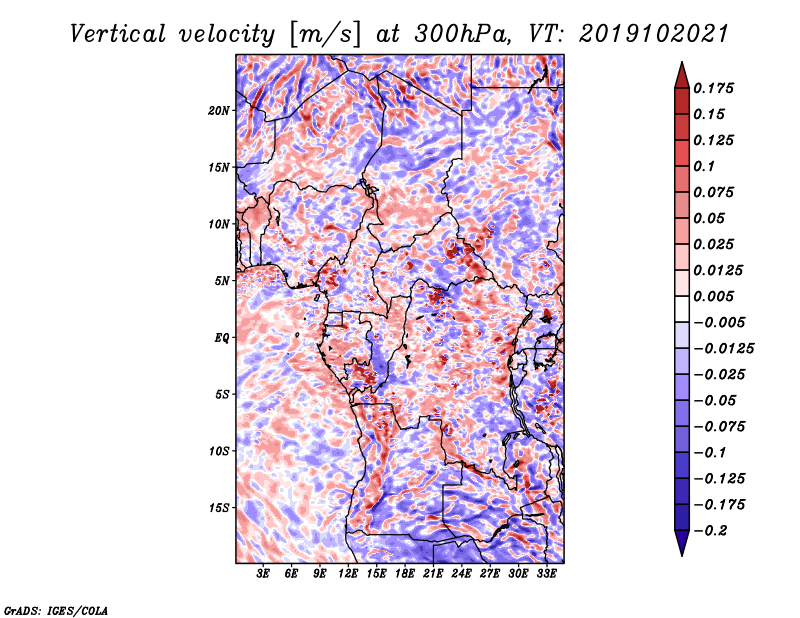 Vertical velocity [m/s] at 300hPa, VT: 2019102021

20N
15N
10N
5N
EQ
5S
10S
15S

3E 6E 9E 12E 15E 18E 21E 24E 27E 30E 33E

0.175
0.15
0.125
0.1
0.075
0.05
0.025
0.0125
0.005
−0.005
−0.0125
−0.025
−0.05
−0.075
−0.1
−0.125
−0.175
−0.2

GrADS: IGES/COLA